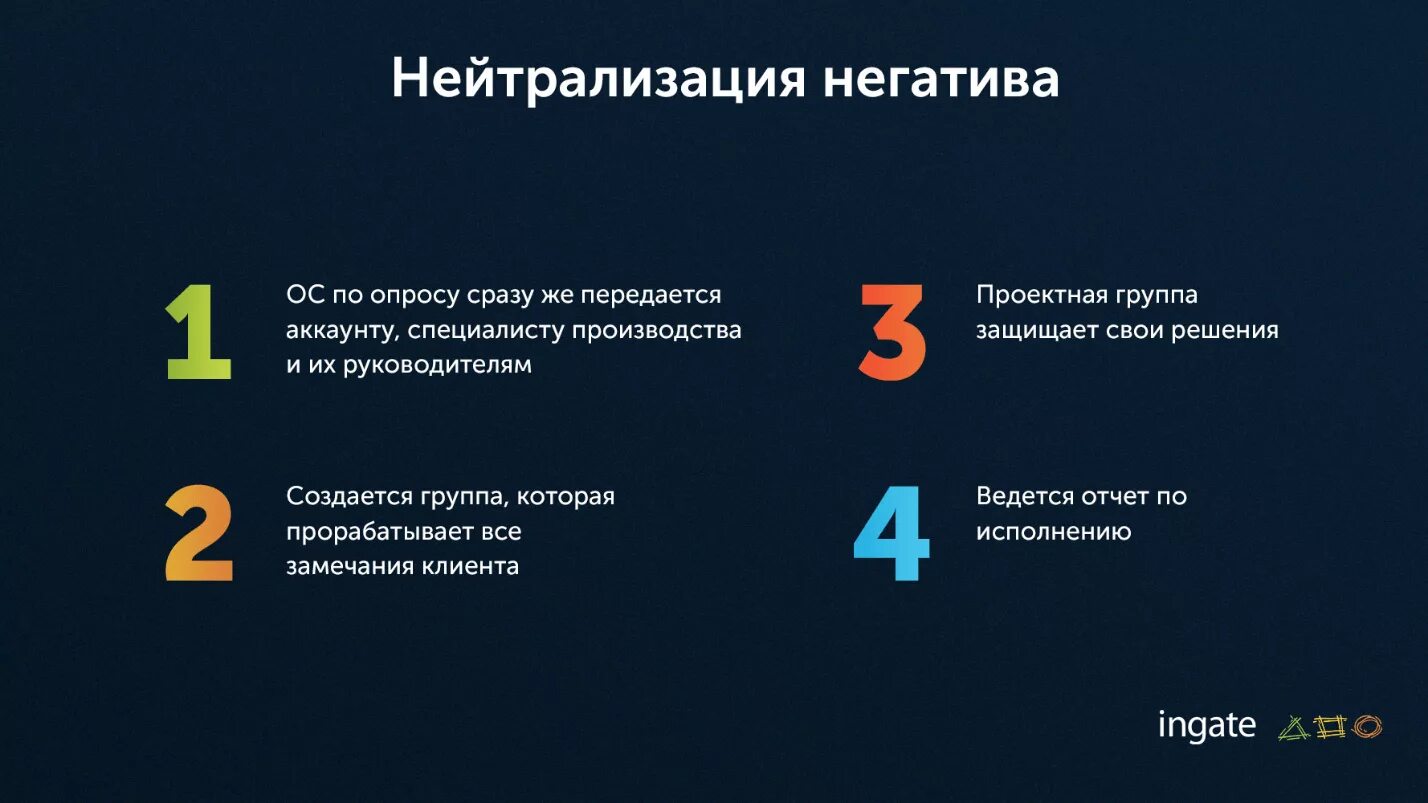 Нейтрализация негатива

1 ОС по опросу сразу же передается аккаунту, специалисту производства и их руководителям

2 Создается группа, которая прорабатывает все замечания клиента

3 Проектная группа защищает свои решения

4 Ведется отчет по исполнению

ingate